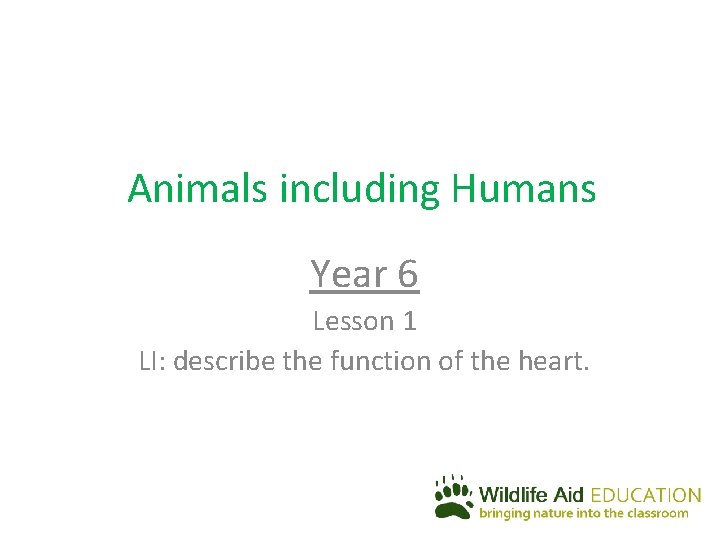 Animals including Humans

Year 6

Lesson 1

LI: describe the function of the heart.

Wildlife Aid EDUCATION
bringing nature into the classroom